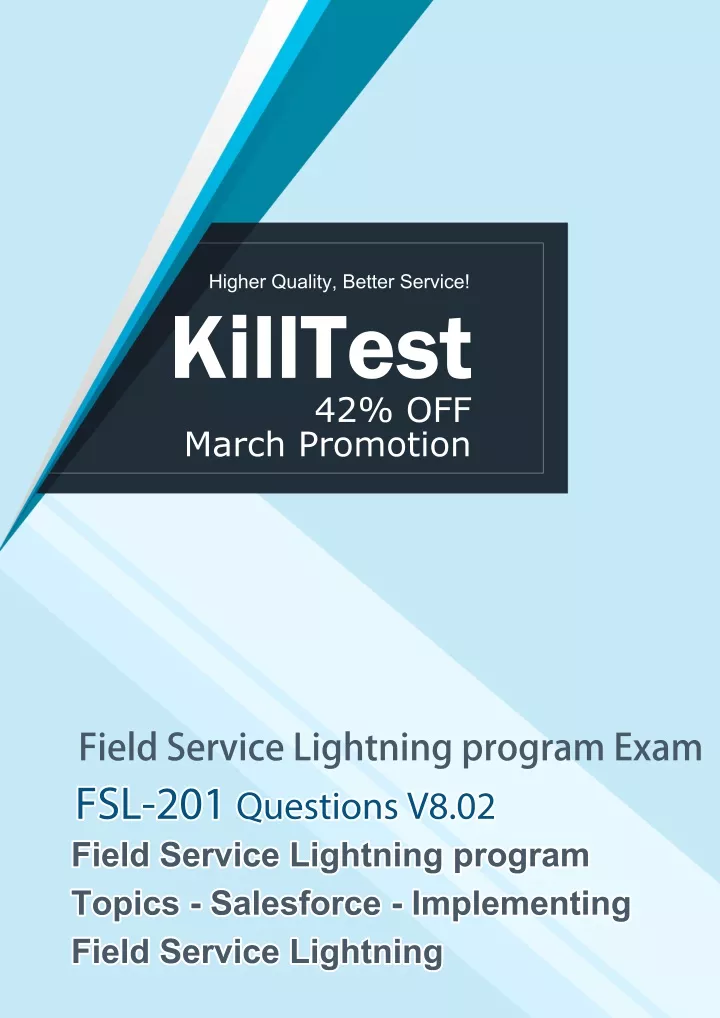 Higher Quality, Better Service!

KillTest

42% OFF
March Promotion

Field Service Lightning program Exam

FSL-201 Questions V8.02

Field Service Lightning program
Topics - Salesforce - Implementing
Field Service Lightning